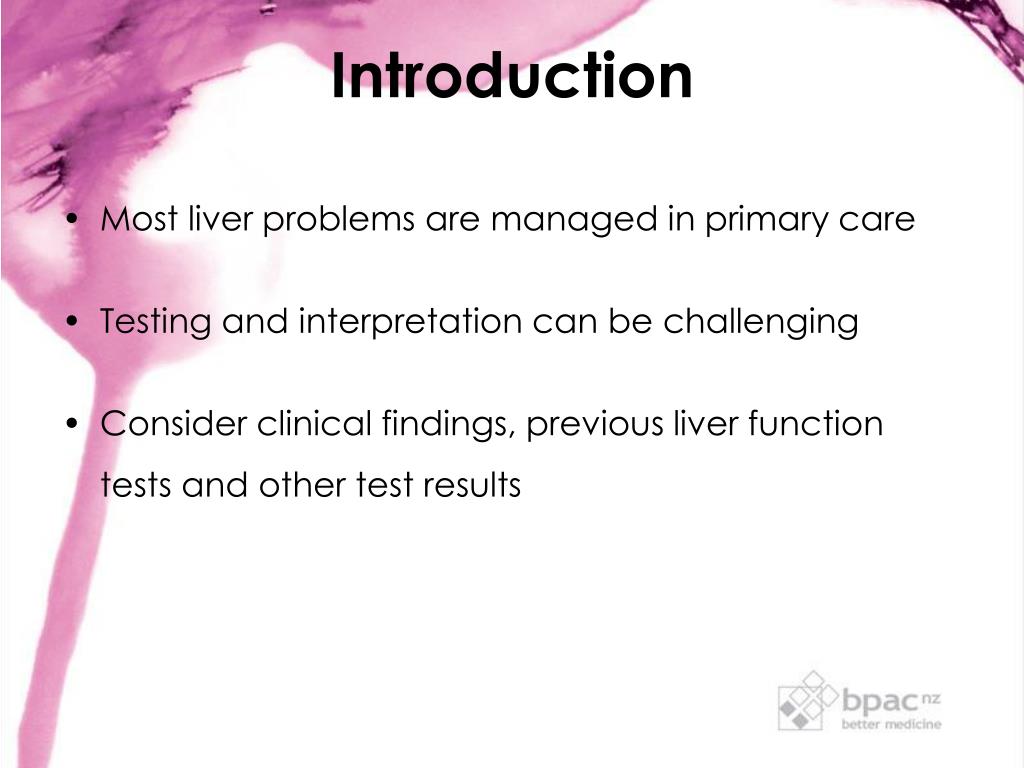 Introduction

• Most liver problems are managed in primary care

• Testing and interpretation can be challenging

• Consider clinical findings, previous liver function tests and other test results

bpac nz
better medicine